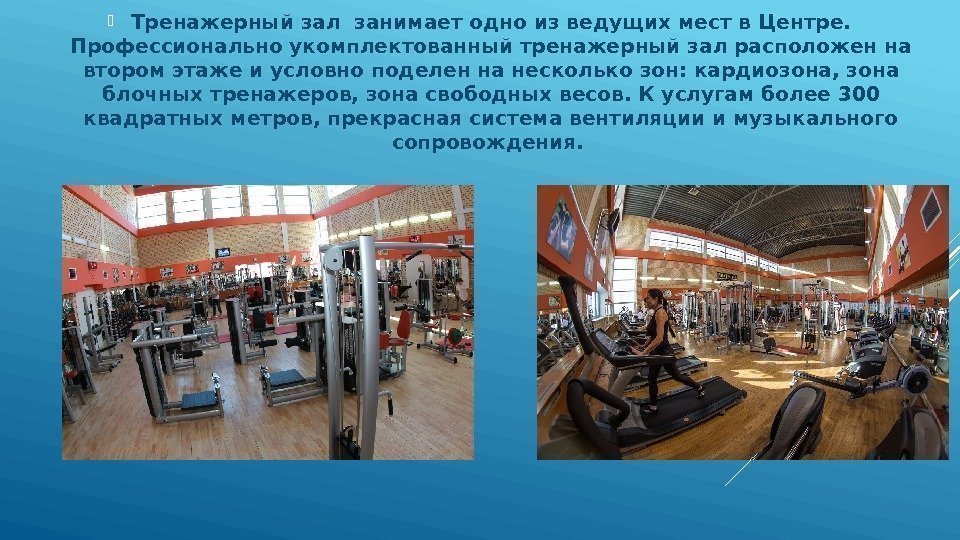 Тренажерный зал занимает одно из ведущих мест в Центре. Профессионально укомплектованный тренажерный зал расположен на втором этаже и условно поделен на несколько зон: кардиозона, зона блочных тренажеров, зона свободных весов. К услугам более 300 квадратных метров, прекрасная система вентиляции и музыкального сопровождения.